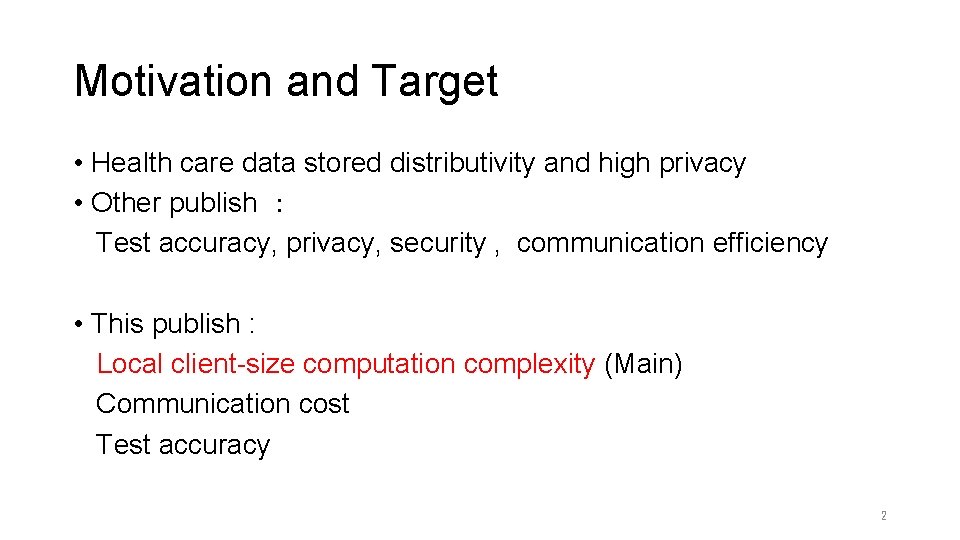 Motivation and Target

• Health care data stored distributivity and high privacy
• Other publish ：
Test accuracy, privacy, security , communication efficiency

• This publish :
Local client-size computation complexity (Main)
Communication cost
Test accuracy

2